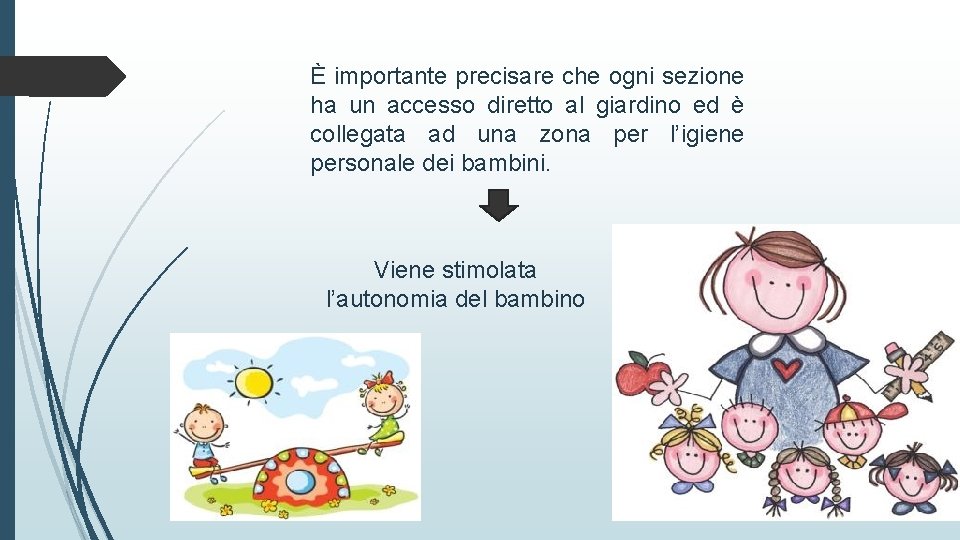 È importante precisare che ogni sezione ha un accesso diretto al giardino ed è collegata ad una zona per l'igiene personale dei bambini.

Viene stimolata
l'autonomia del bambino